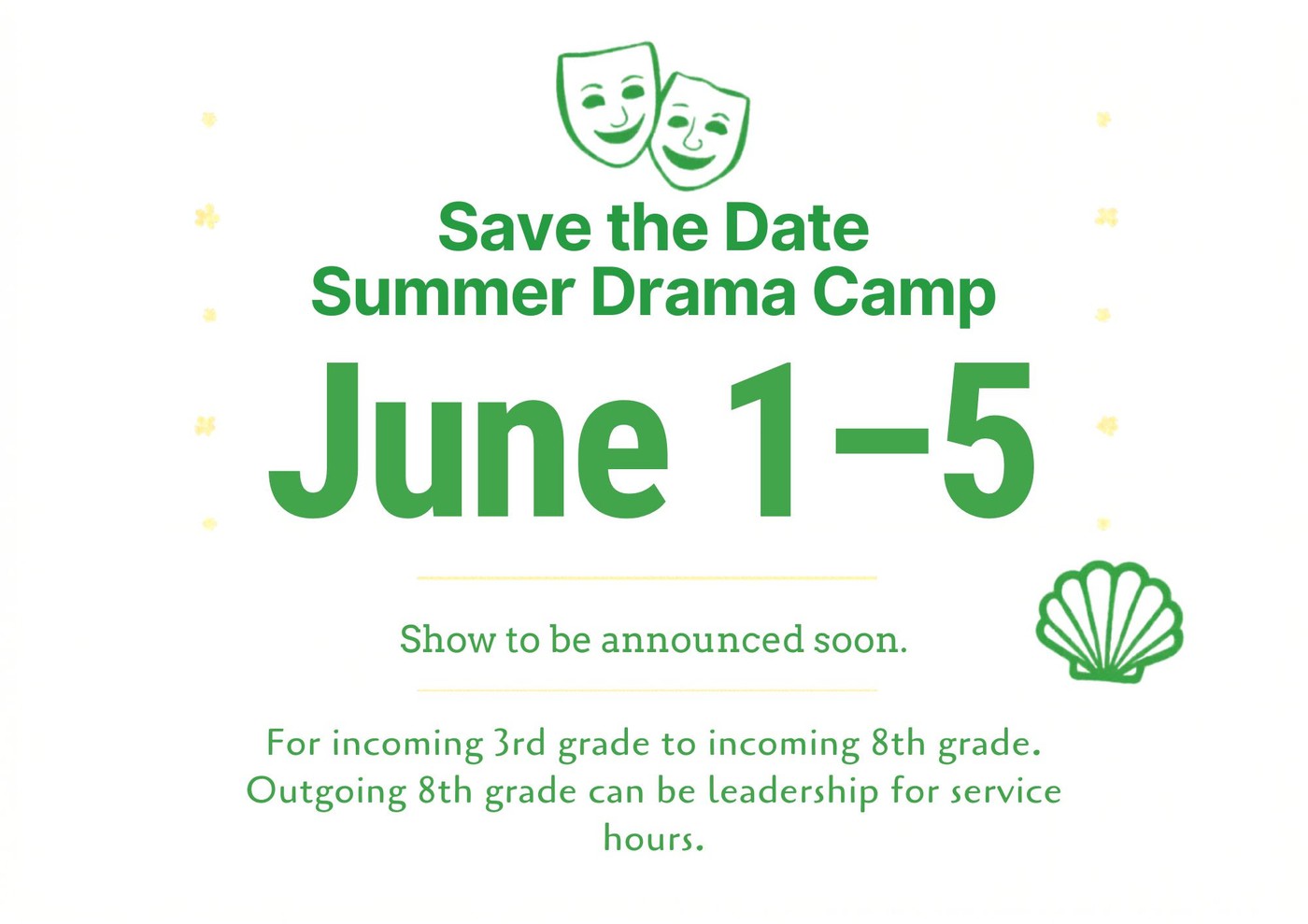 Save the Date
Summer Drama Camp

June 1–5

Show to be announced soon.

For incoming 3rd grade to incoming 8th grade. Outgoing 8th grade can be leadership for service hours.